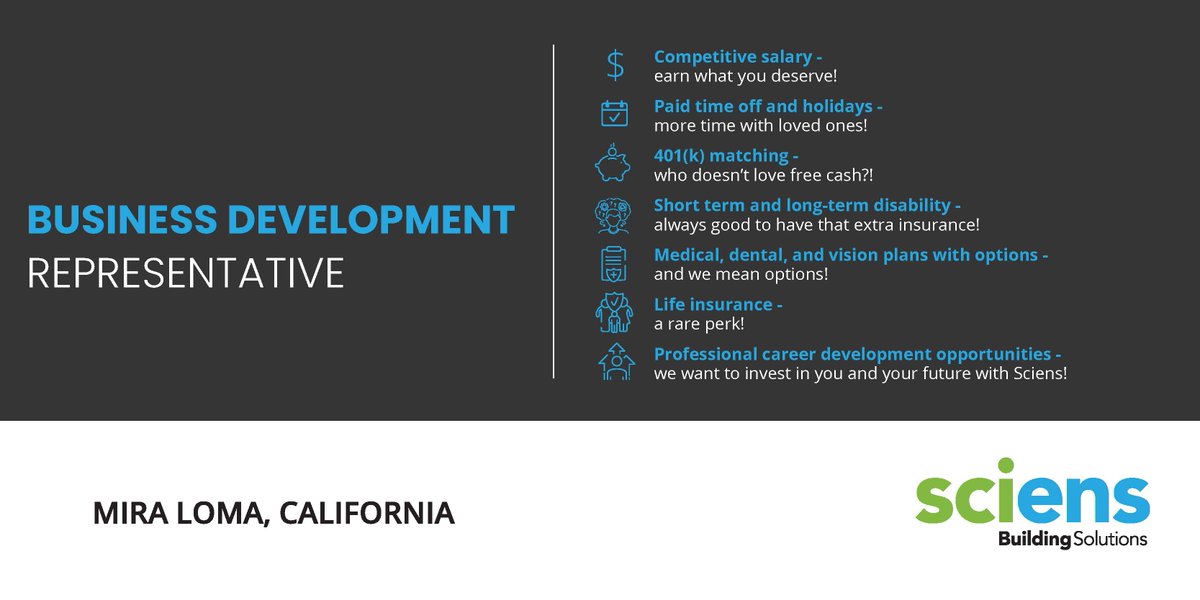 BUSINESS DEVELOPMENT
REPRESENTATIVE

Competitive salary -
earn what you deserve!

Paid time off and holidays -
more time with loved ones!

401(k) matching -
who doesn't love free cash?!

Short term and long-term disability -
always good to have that extra insurance!

Medical, dental, and vision plans with options -
and we mean options!

Life insurance -
a rare perk!

Professional career development opportunities -
we want to invest in you and your future with Sciens!

MIRA LOMA, CALIFORNIA

sciens
Building Solutions